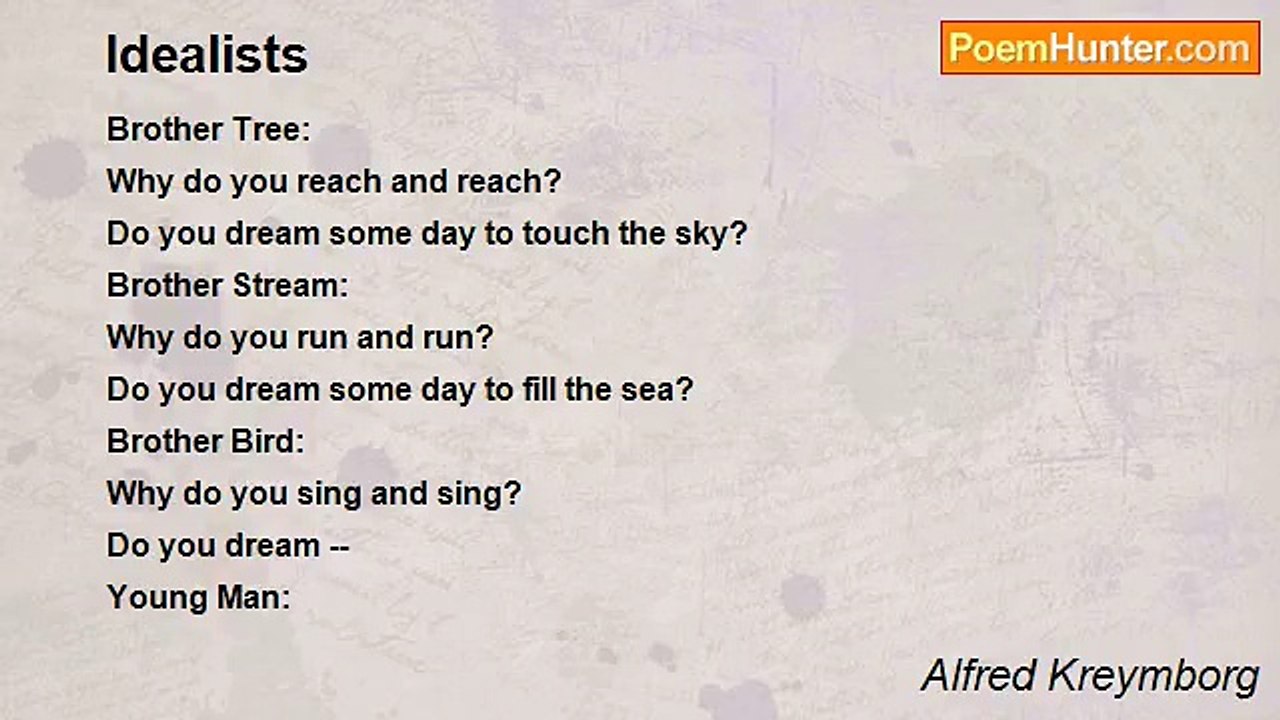 Idealists

PoemHunter.com

Brother Tree:
Why do you reach and reach?
Do you dream some day to touch the sky?
Brother Stream:
Why do you run and run?
Do you dream some day to fill the sea?
Brother Bird:
Why do you sing and sing?
Do you dream --
Young Man:

Alfred Kreymborg